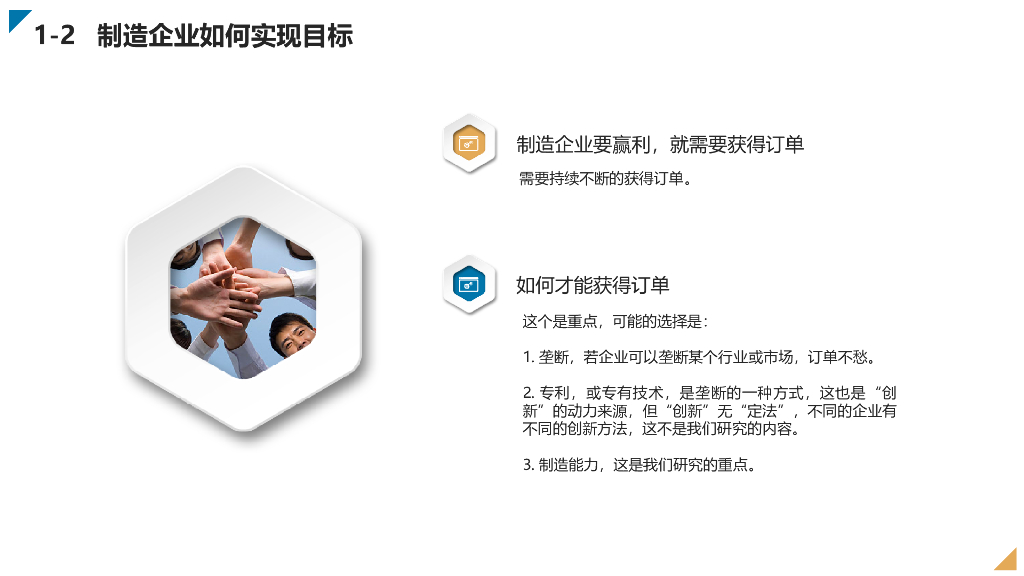 1-2 制造企业如何实现目标

制造企业要赢利，就需要获得订单

需要持续不断的获得订单。

如何才能获得订单

这个是重点，可能的选择是：

1. 垄断，若企业可以垄断某个行业或市场，订单不愁。

2. 专利，或专有技术，是垄断的一种方式，这也是“创新”的动力来源，但“创新”无“定法”，不同的企业有不同的创新方法，这不是我们研究的内容。

3. 制造能力，这是我们研究的重点。